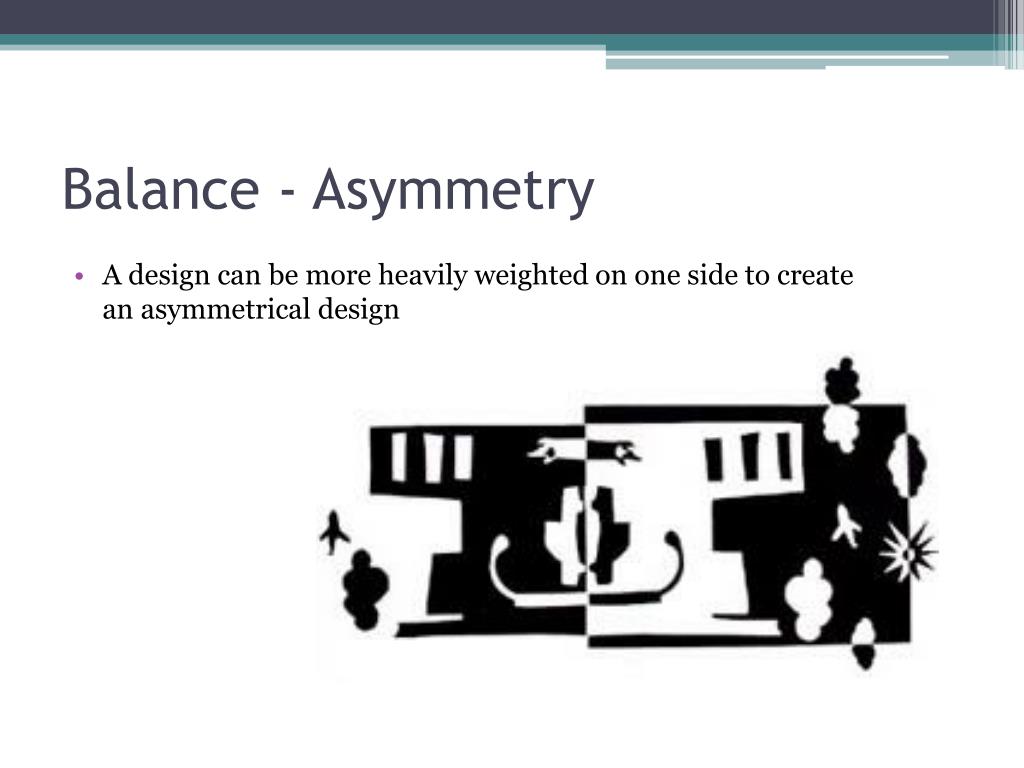 Balance - Asymmetry

• A design can be more heavily weighted on one side to create an asymmetrical design